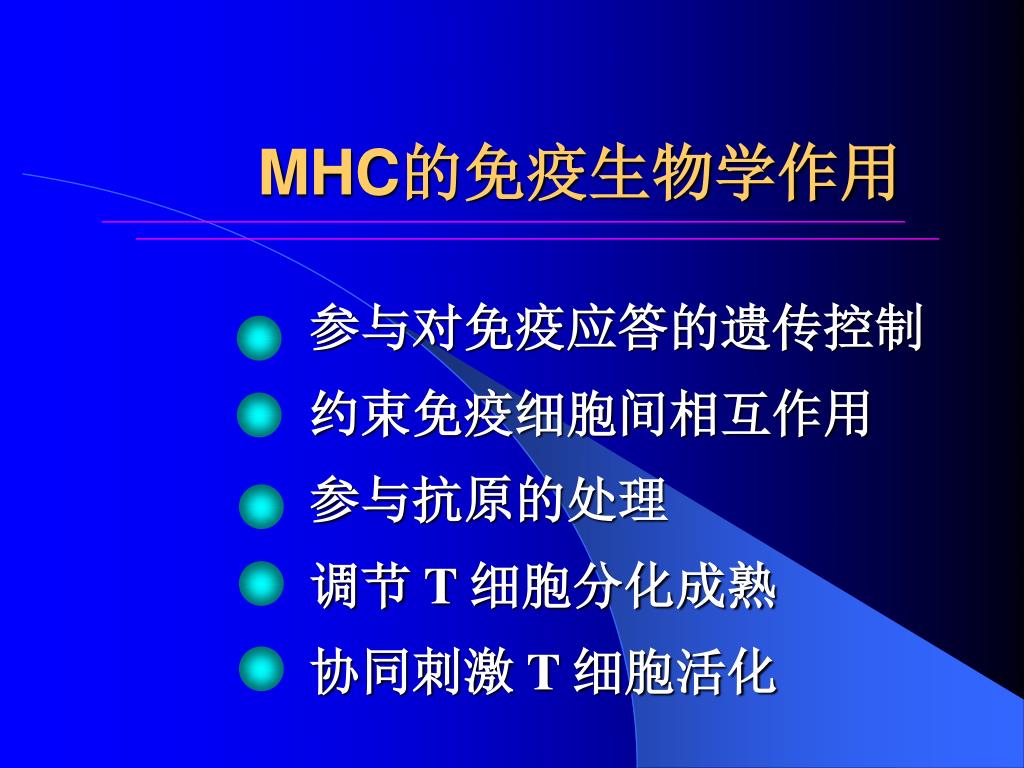 MHC的免疫生物学作用

参与对免疫应答的遗传控制

约束免疫细胞间相互作用

参与抗原的处理

调节 T 细胞分化成熟

协同刺激 T 细胞活化